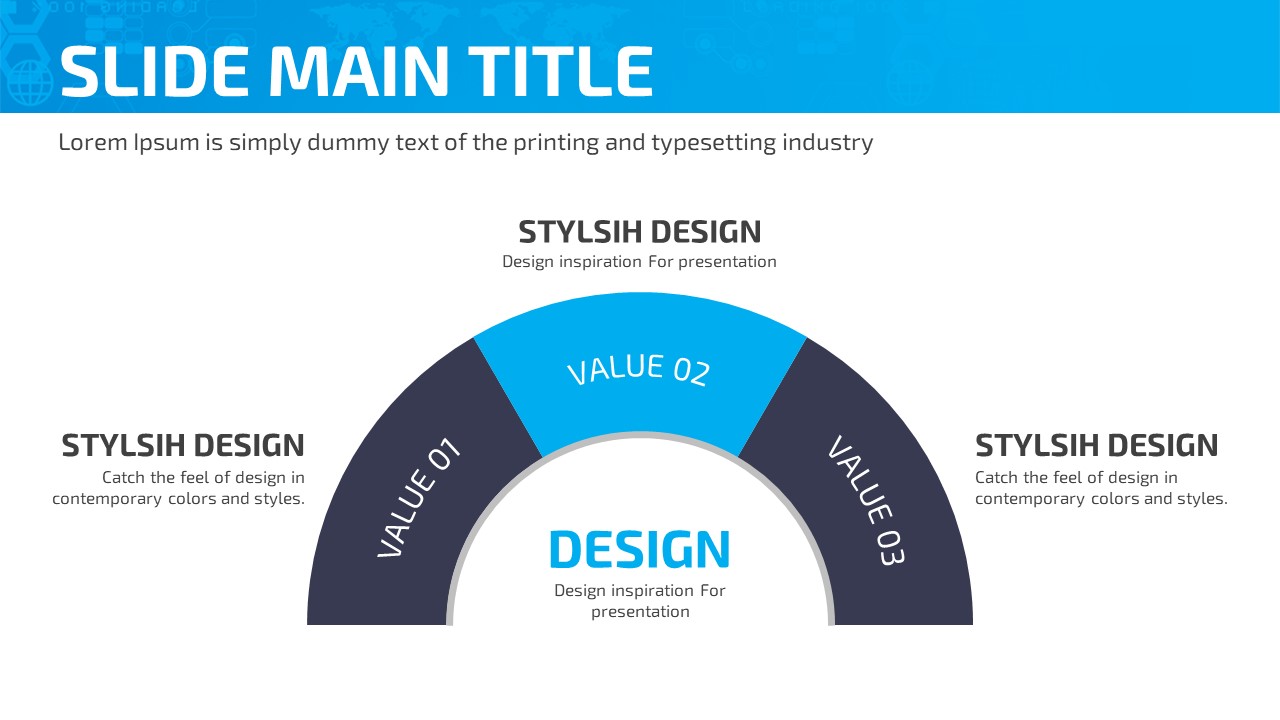 SLIDE MAIN TITLE

Lorem Ipsum is simply dummy text of the printing and typesetting industry

STYLSIH DESIGN
Design inspiration For presentation

STYLSIH DESIGN
Catch the feel of design in contemporary colors and styles.

VALUE 01

VALUE 02

VALUE 03

STYLSIH DESIGN
Catch the feel of design in contemporary colors and styles.

DESIGN
Design inspiration For presentation